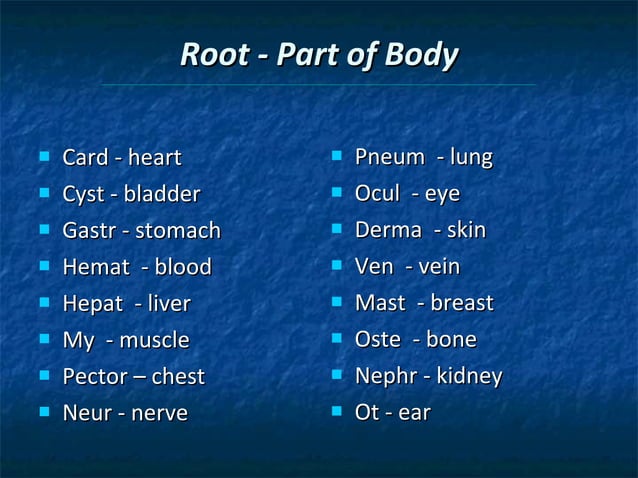 Root - Part of Body

- Card - heart
- Cyst - bladder
- Gastr - stomach
- Hemat - blood
- Hepat - liver
- My - muscle
- Pector – chest
- Neur - nerve

- Pneum - lung
- Ocul - eye
- Derma - skin
- Ven - vein
- Mast - breast
- Oste - bone
- Nephr - kidney
- Ot - ear